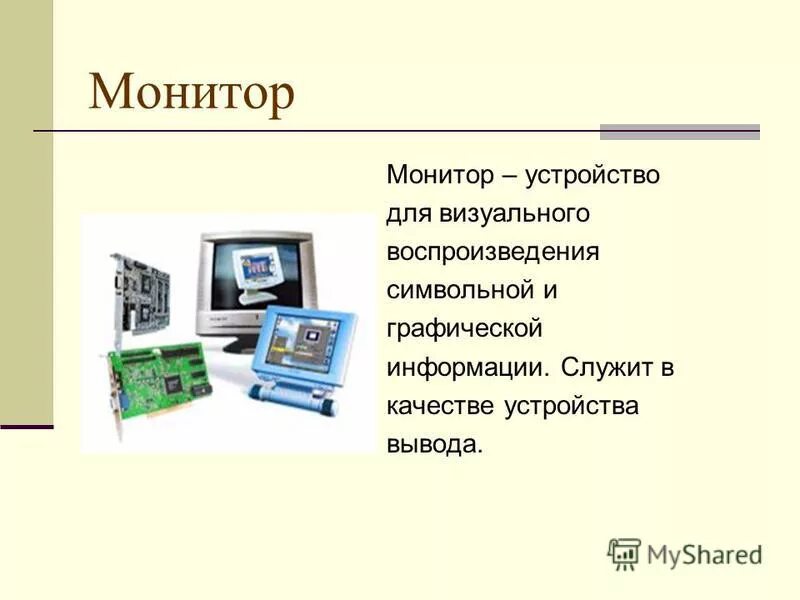 Монитор

Монитор – устройство для визуального воспроизведения символьной и графической информации. Служит в качестве устройства вывода.

MyShared